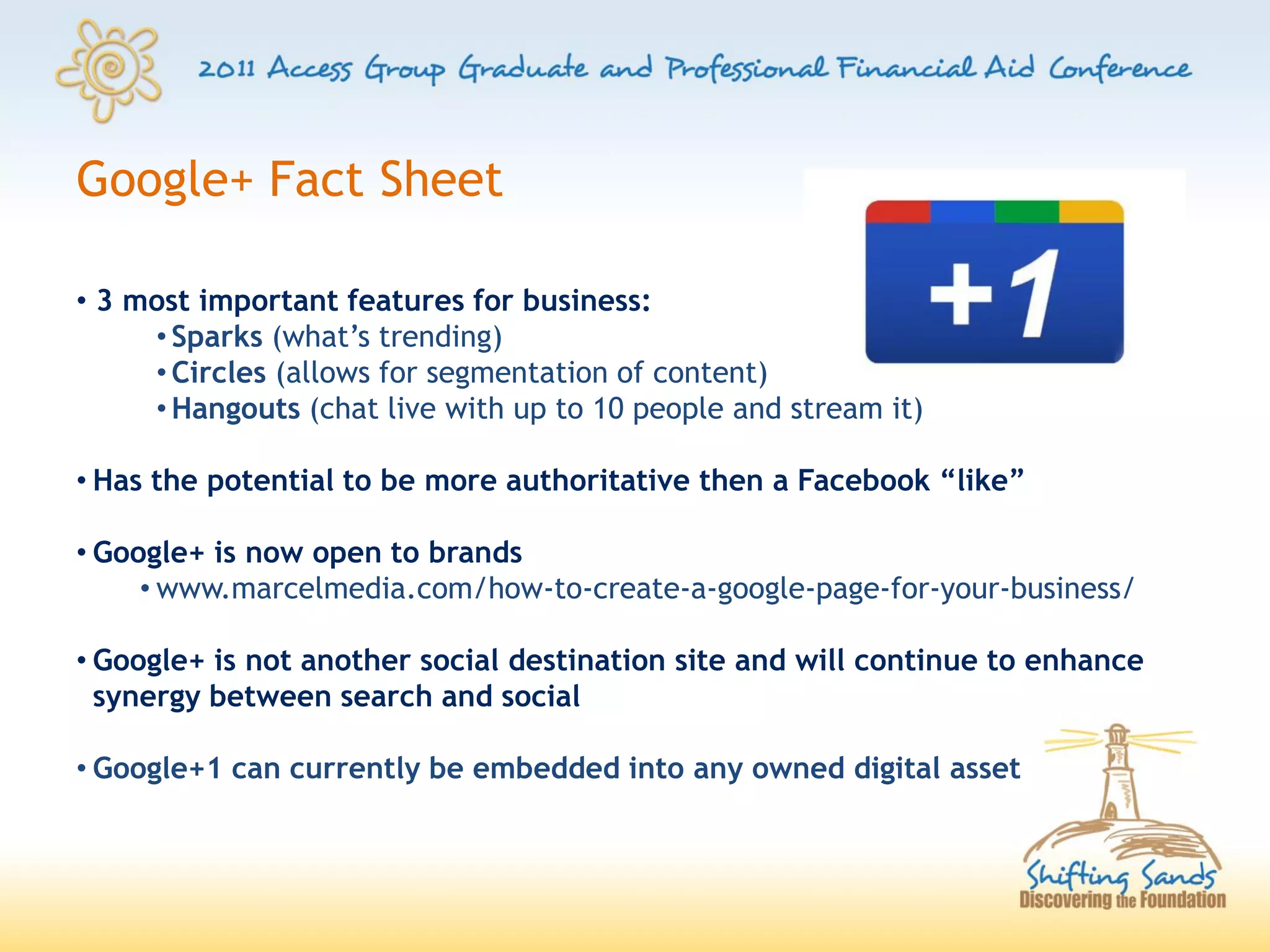 2011 Access Group Graduate and Professional Financial Aid Conference

Google+ Fact Sheet

+1

• 3 most important features for business:
• Sparks (what's trending)
• Circles (allows for segmentation of content)
• Hangouts (chat live with up to 10 people and stream it)

• Has the potential to be more authoritative then a Facebook "like"

• Google+ is now open to brands
• www.marcelmedia.com/how-to-create-a-google-page-for-your-business/

• Google+ is not another social destination site and will continue to enhance synergy between search and social

• Google+1 can currently be embedded into any owned digital asset

Shifting Sands
Discovering the Foundation